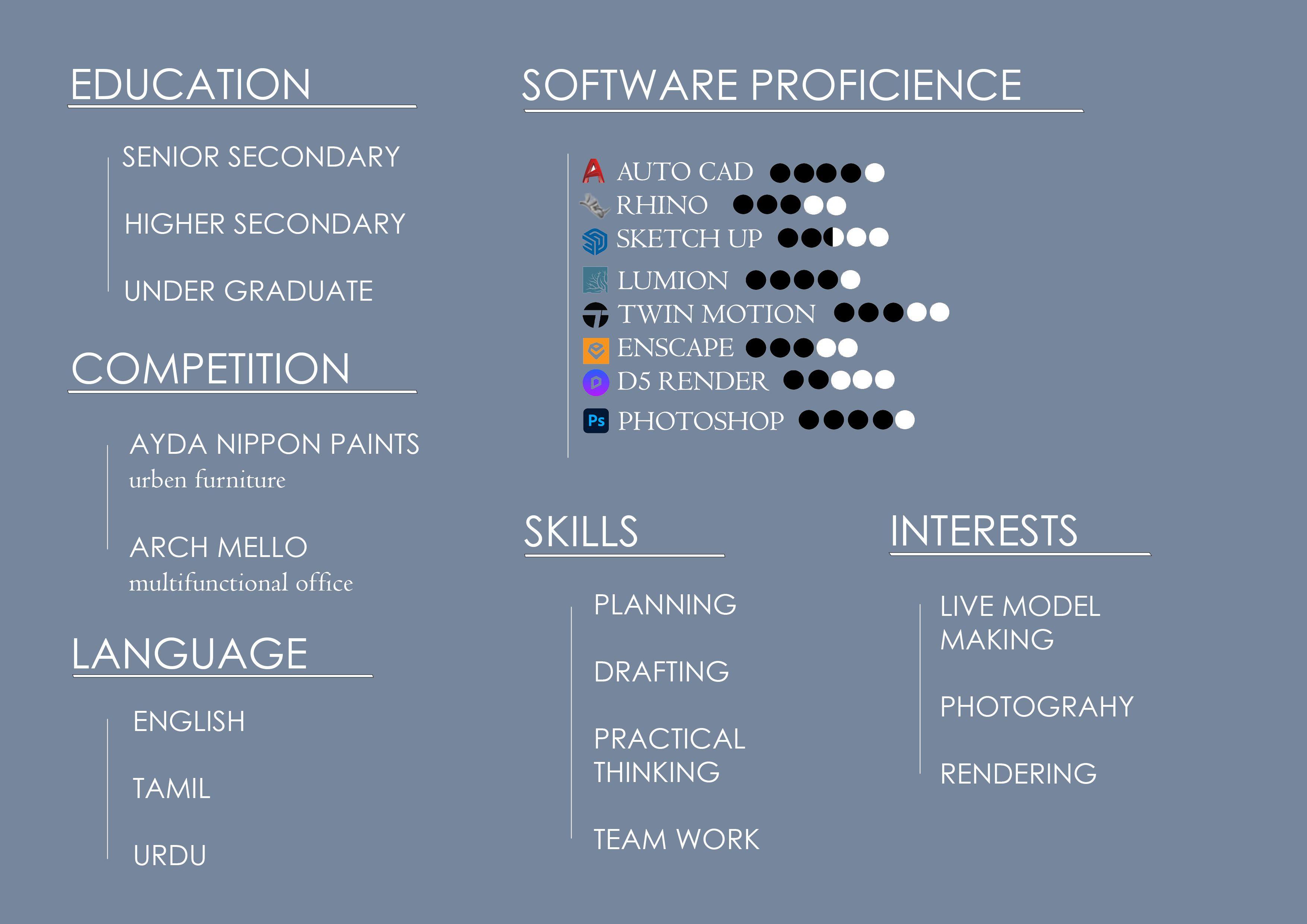 EDUCATION

SENIOR SECONDARY

HIGHER SECONDARY

UNDER GRADUATE

COMPETITION

AYDA NIPPON PAINTS
urben furniture

ARCH MELLO
multifunctional office

LANGUAGE

ENGLISH

TAMIL

URDU

SOFTWARE PROFICIENCE

AUTO CAD

RHINO

SKETCH UP

LUMION

TWIN MOTION

ENSCAPE

D5 RENDER

Ps PHOTOSHOP

SKILLS

PLANNING

DRAFTING

PRACTICAL THINKING

TEAM WORK

INTERESTS

LIVE MODEL MAKING

PHOTOGRAHY

RENDERING